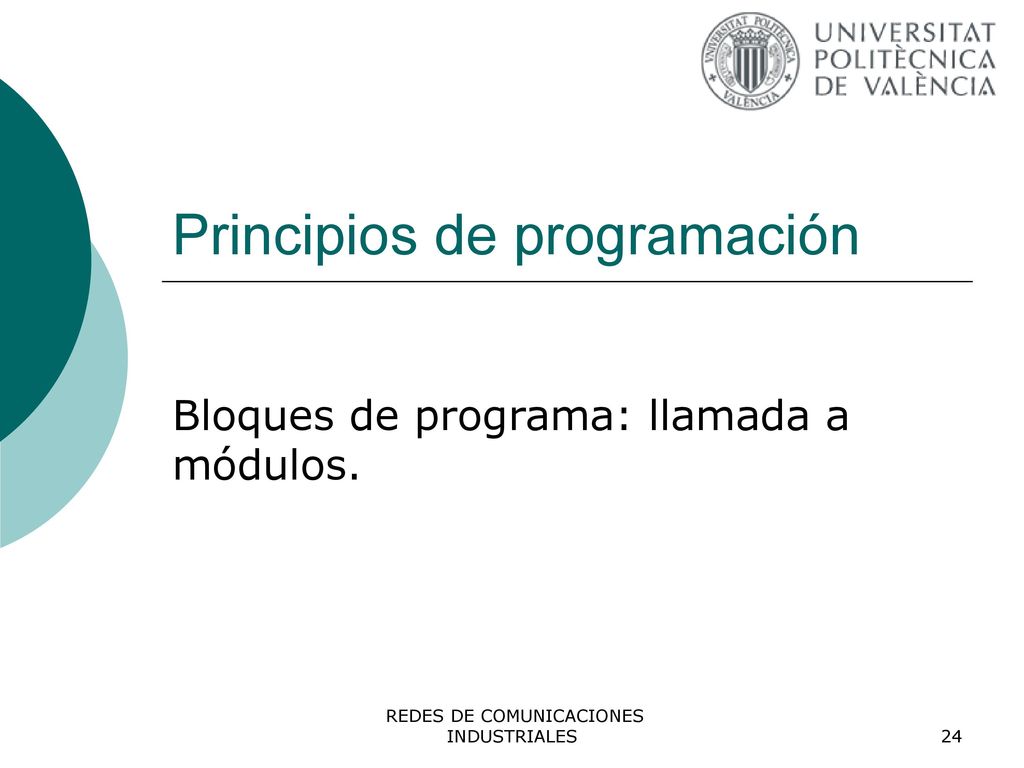 UNIVERSITAT POLITÈCNICA DE VALÈNCIA

UNIVERSITAT POLITÈCNICA VALÈNCIA

Principios de programación

Bloques de programa: llamada a módulos.

REDES DE COMUNICACIONES INDUSTRIALES

24